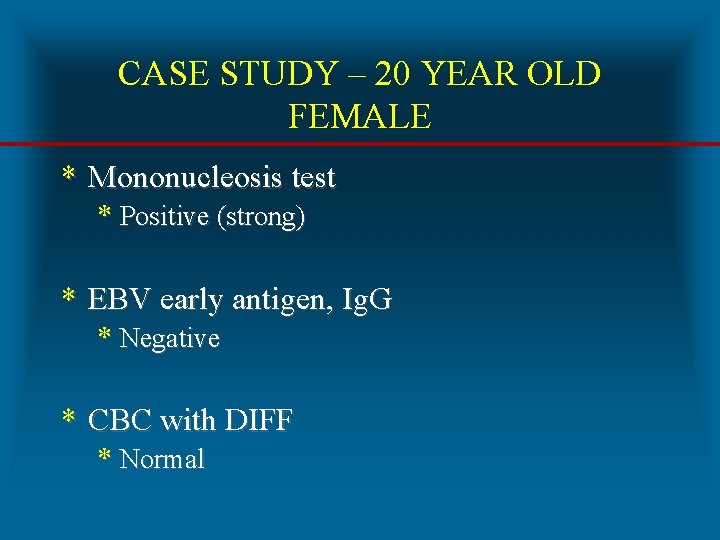 CASE STUDY – 20 YEAR OLD FEMALE

* Mononucleosis test
  * Positive (strong)

* EBV early antigen, IgG
  * Negative

* CBC with DIFF
  * Normal